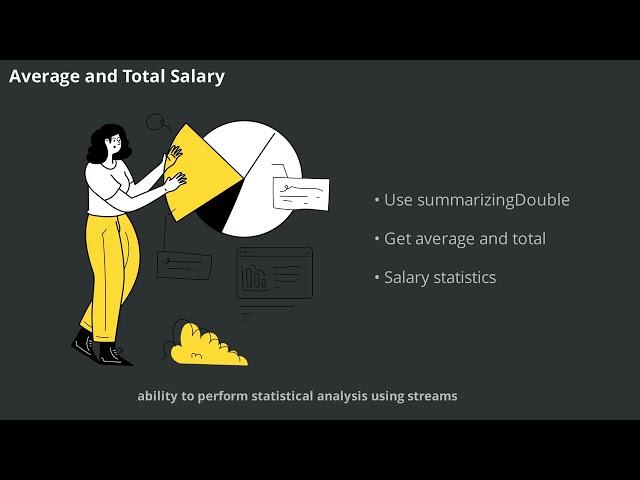 Average and Total Salary

• Use summarizingDouble

• Get average and total

• Salary statistics

ability to perform statistical analysis using streams